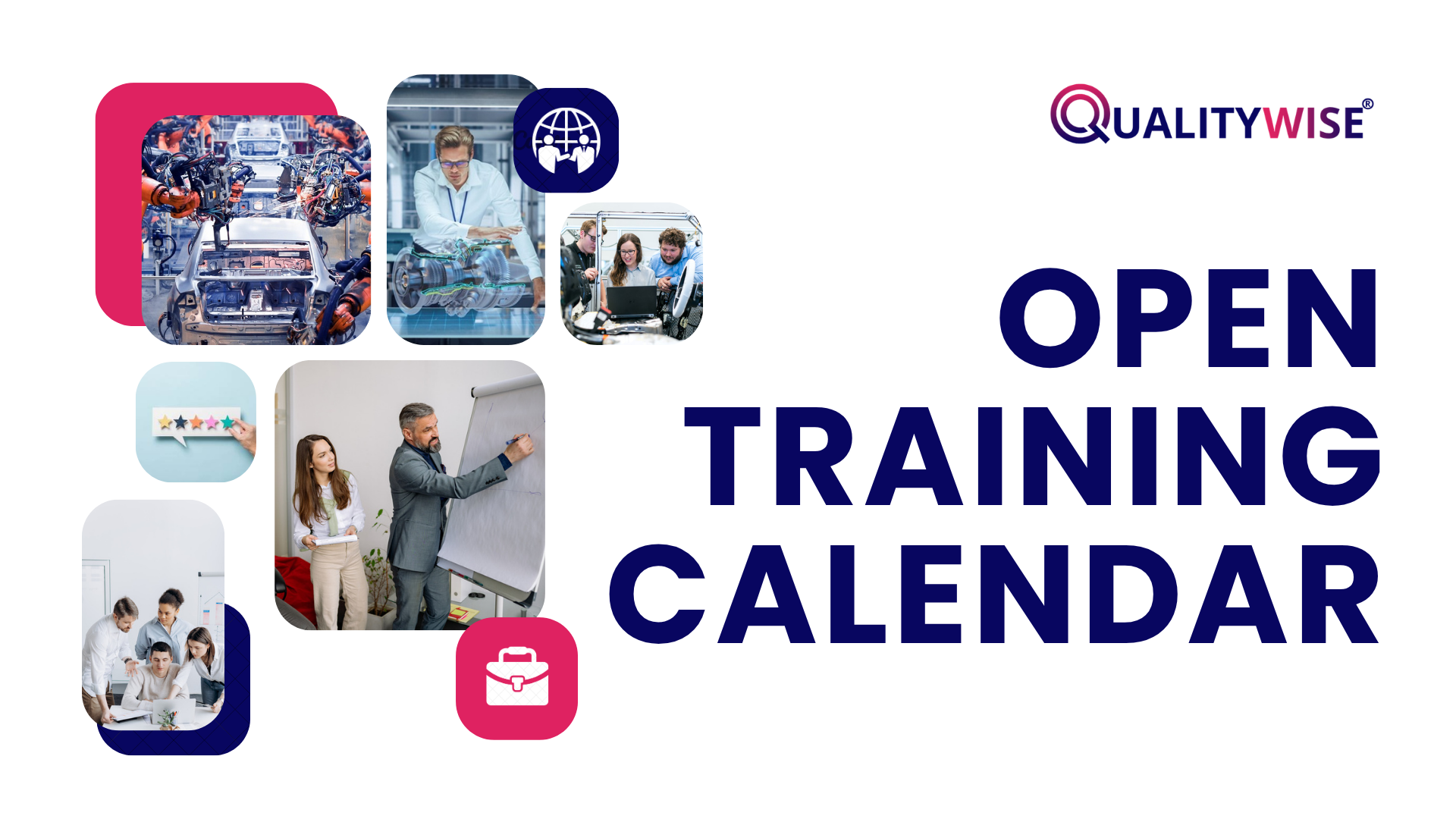 QUALITYWISE®

OPEN TRAINING CALENDAR